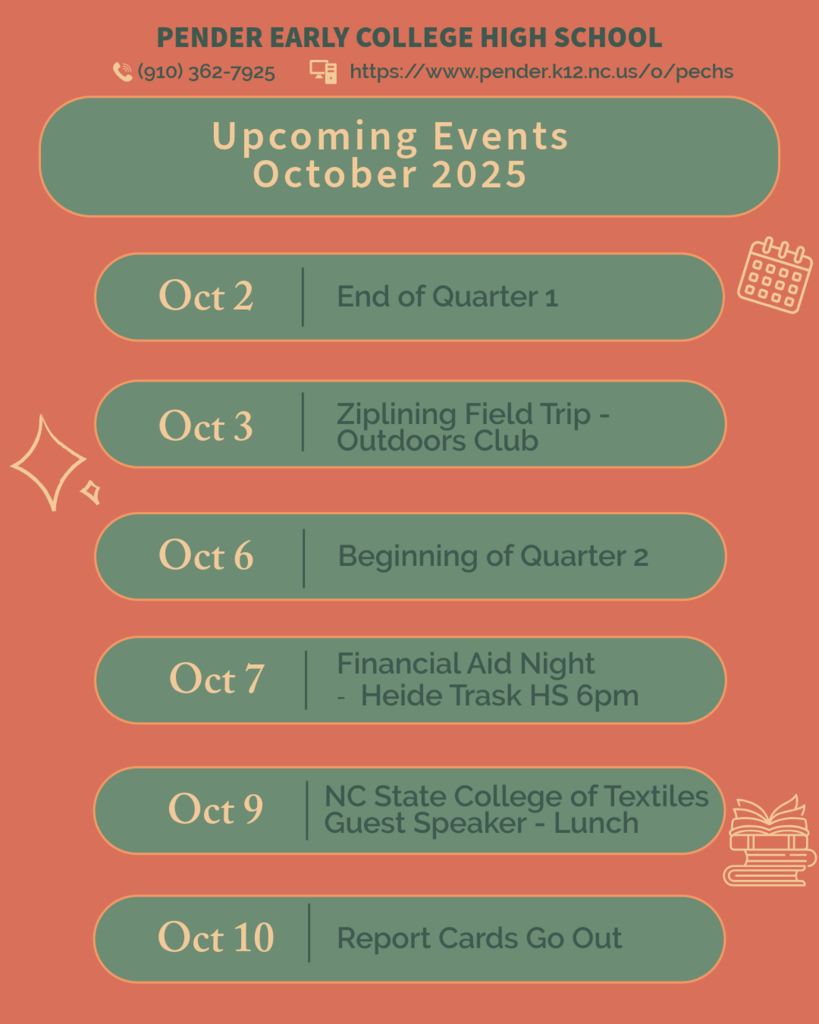 PENDER EARLY COLLEGE HIGH SCHOOL

(910) 362-7925 https://www.pender.k12.nc.us/o/pechs

Upcoming Events
October 2025

Oct 2 | End of Quarter 1

Oct 3 | Ziplining Field Trip - Outdoors Club

Oct 6 | Beginning of Quarter 2

Oct 7 | Financial Aid Night - Heide Trask HS 6pm

Oct 9 | NC State College of Textiles Guest Speaker - Lunch

Oct 10 | Report Cards Go Out